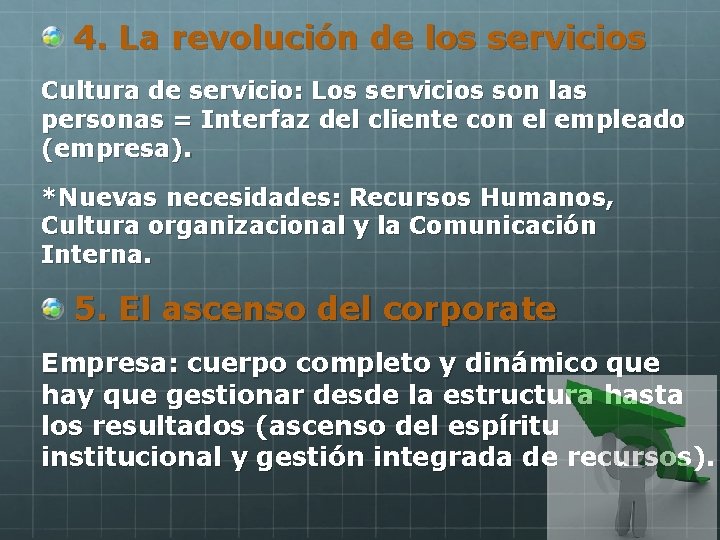 4. La revolución de los servicios

Cultura de servicio: Los servicios son las personas = Interfaz del cliente con el empleado (empresa).

*Nuevas necesidades: Recursos Humanos, Cultura organizacional y la Comunicación Interna.

5. El ascenso del corporate

Empresa: cuerpo completo y dinámico que hay que gestionar desde la estructura hasta los resultados (ascenso del espíritu institucional y gestión integrada de recursos).